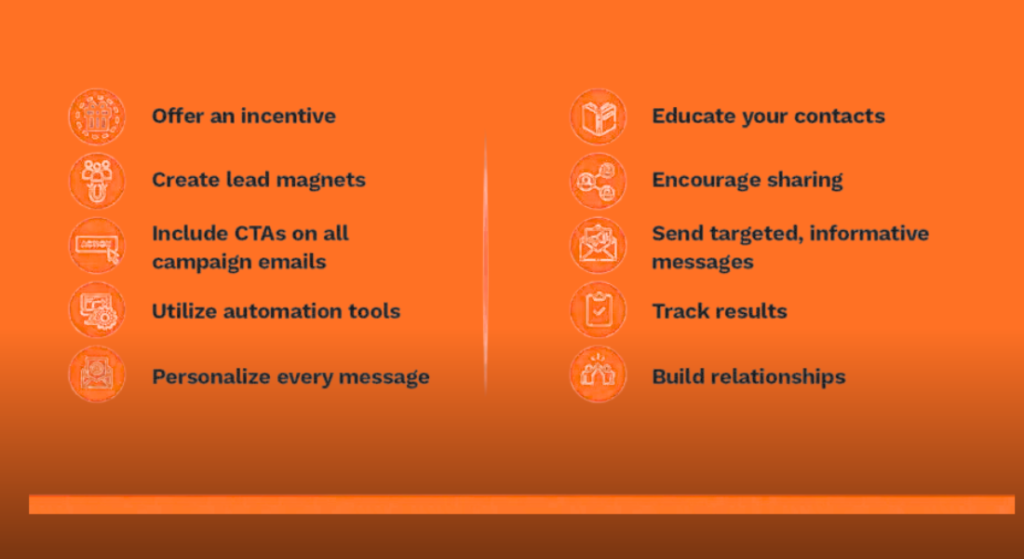 Offer an incentive

Create lead magnets

Include CTAs on all campaign emails

Utilize automation tools

Personalize every message

Educate your contacts

Encourage sharing

Send targeted, informative messages

Track results

Build relationships